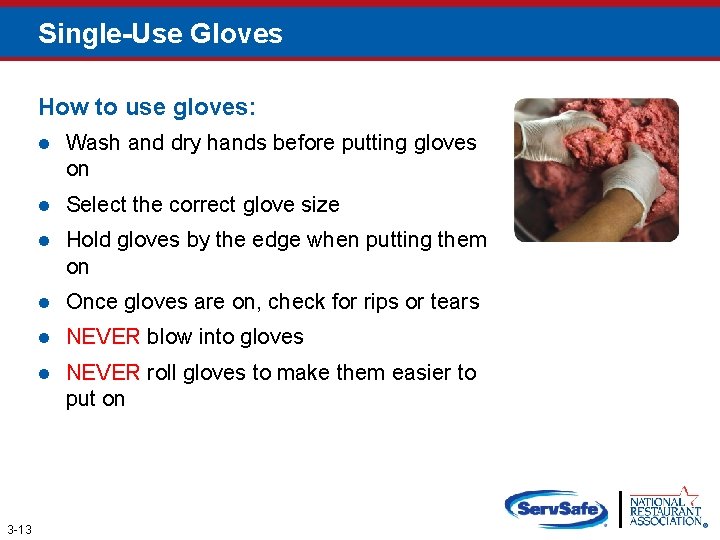 Single-Use Gloves

How to use gloves:

- Wash and dry hands before putting gloves on
- Select the correct glove size
- Hold gloves by the edge when putting them on
- Once gloves are on, check for rips or tears
- NEVER blow into gloves
- NEVER roll gloves to make them easier to put on

3-13

ServSafe

NATIONAL RESTAURANT ASSOCIATION